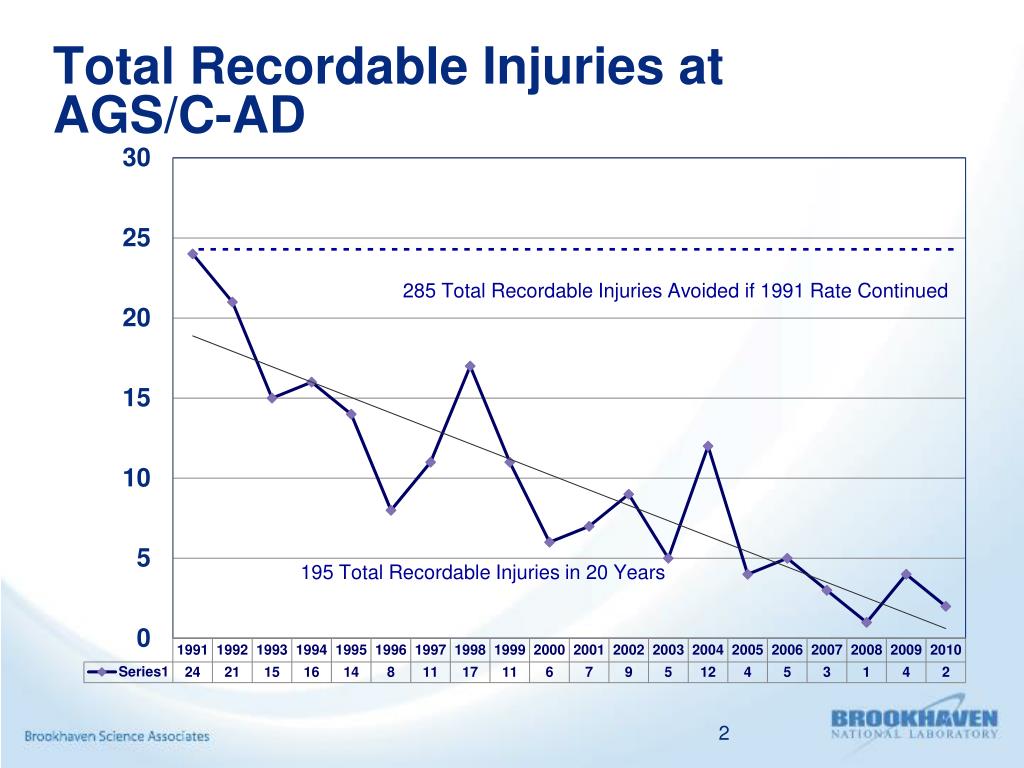 Total Recordable Injuries at AGS/C-AD

30
25
20
15
10
5
0

285 Total Recordable Injuries Avoided if 1991 Rate Continued

195 Total Recordable Injuries in 20 Years

| | 1991 | 1992 | 1993 | 1994 | 1995 | 1996 | 1997 | 1998 | 1999 | 2000 | 2001 | 2002 | 2003 | 2004 | 2005 | 2006 | 2007 | 2008 | 2009 | 2010 |
|---|---|---|---|---|---|---|---|---|---|---|---|---|---|---|---|---|---|---|---|---|
| Series1 | 24 | 21 | 15 | 16 | 14 | 8 | 11 | 17 | 11 | 6 | 7 | 9 | 5 | 12 | 4 | 5 | 3 | 1 | 4 | 2 |

Brookhaven Science Associates

2

BROOKHAVEN NATIONAL LABORATORY